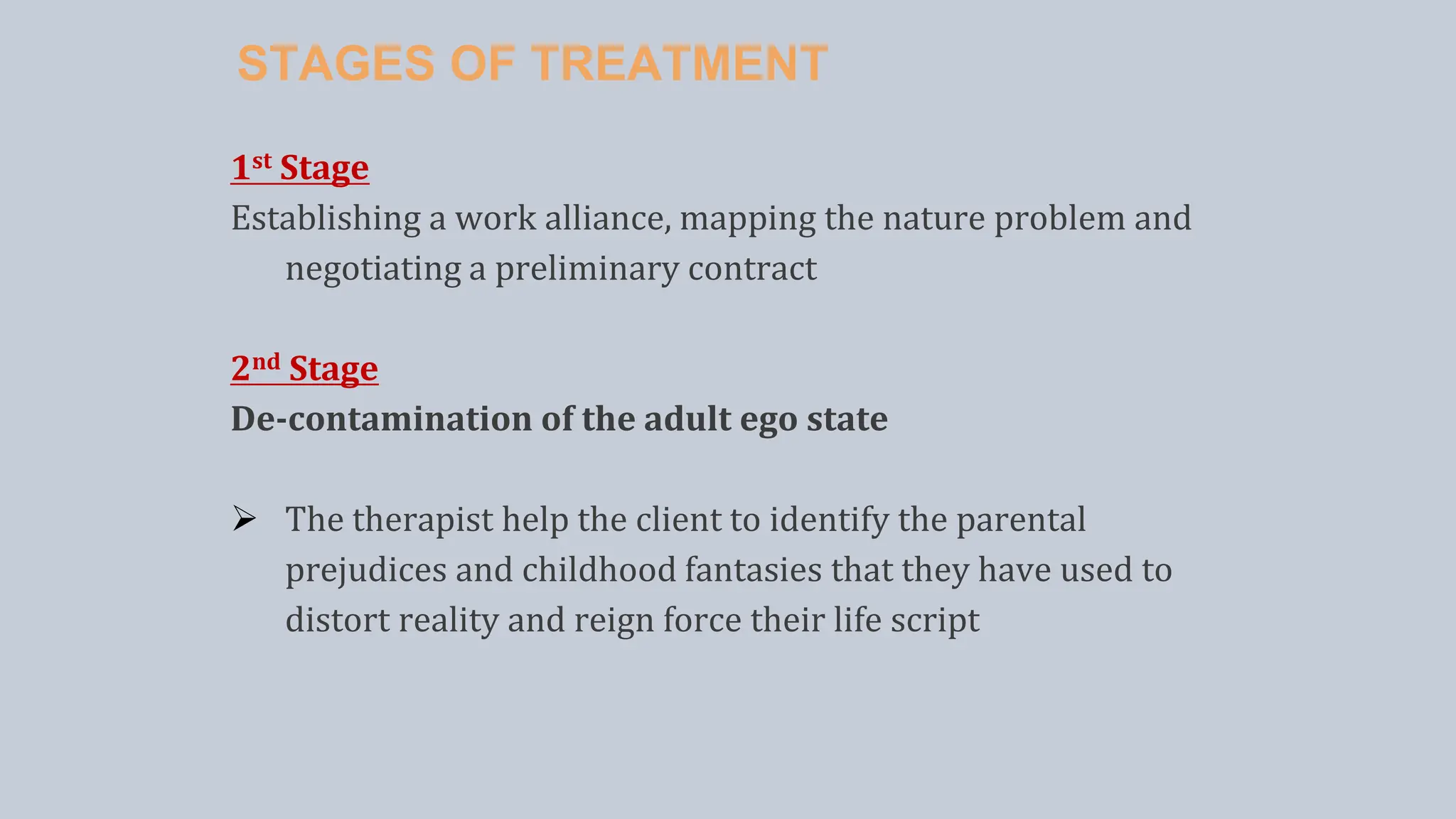 STAGES OF TREATMENT

1st Stage
Establishing a work alliance, mapping the nature problem and negotiating a preliminary contract

2nd Stage
De-contamination of the adult ego state

➢ The therapist help the client to identify the parental prejudices and childhood fantasies that they have used to distort reality and reign force their life script